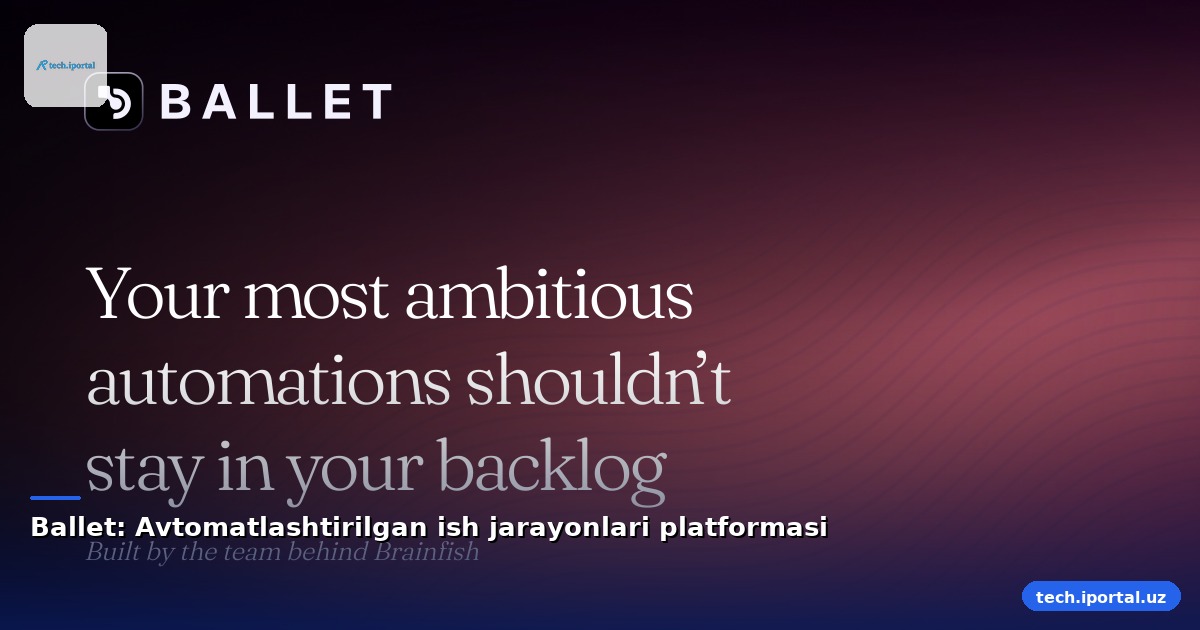 tech.iportal

BALLET

Your most ambitious automations shouldn't stay in your backlog

Ballet: Avtomatlashtirilgan ish jarayonlari platformasi

Built by the team behind Brainfish

tech.iportal.uz